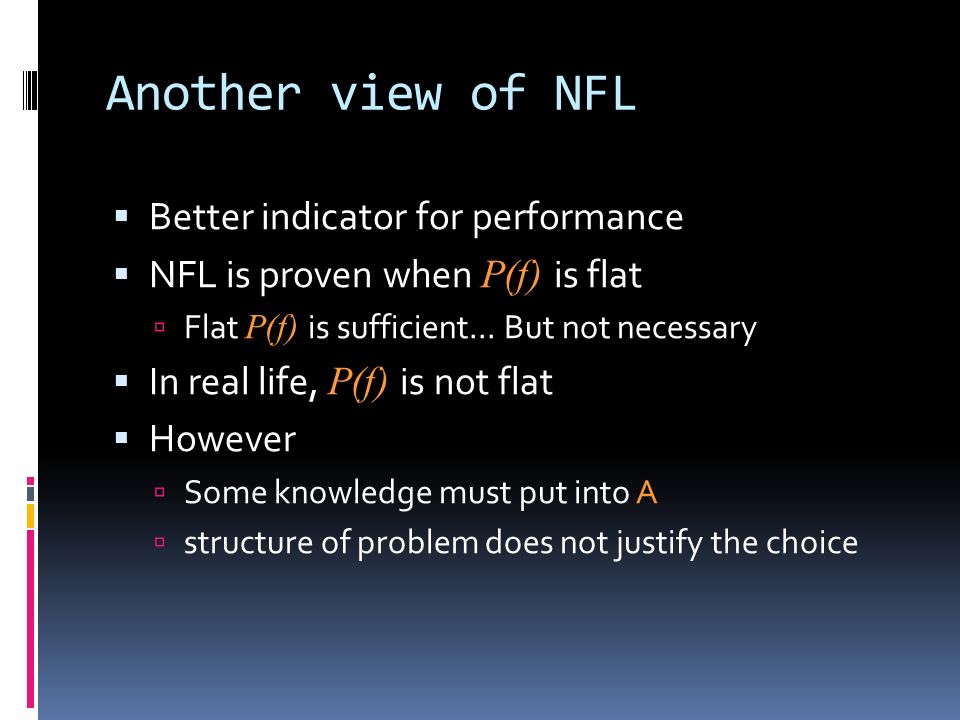 Another view of NFL

- Better indicator for performance
- NFL is proven when $P(f)$ is flat
  - Flat $P(f)$ is sufficient… But not necessary
- In real life, $P(f)$ is not flat
- However
  - Some knowledge must put into A
  - structure of problem does not justify the choice